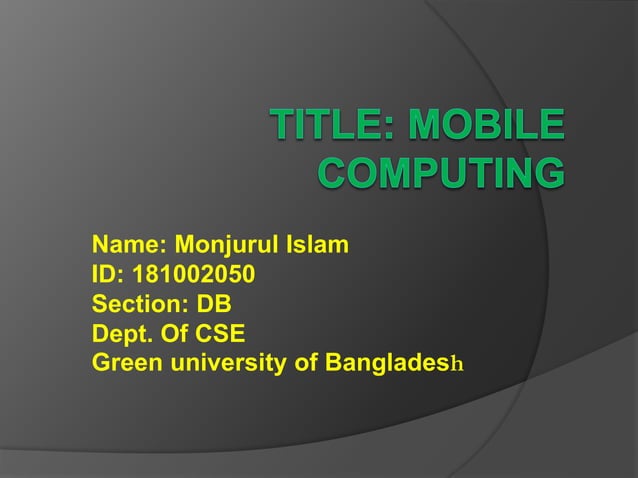 TITLE: MOBILE COMPUTING

Name: Monjurul Islam
ID: 181002050
Section: DB
Dept. Of CSE
Green university of Bangladesh